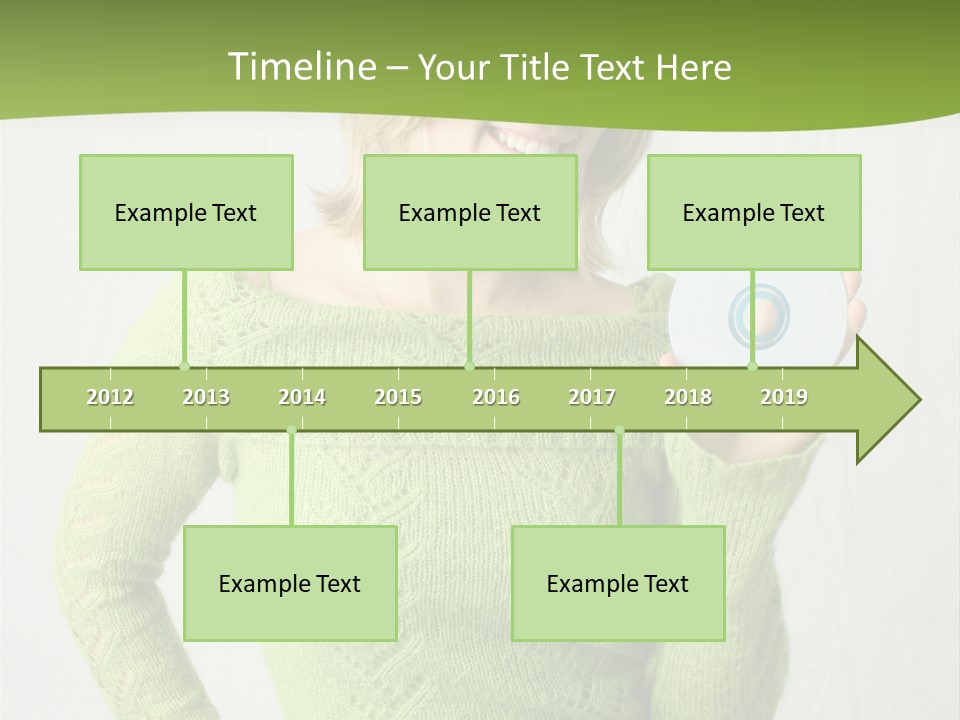 Timeline – Your Title Text Here

Example Text

Example Text

Example Text

2012 2013 2014 2015 2016 2017 2018 2019

Example Text

Example Text